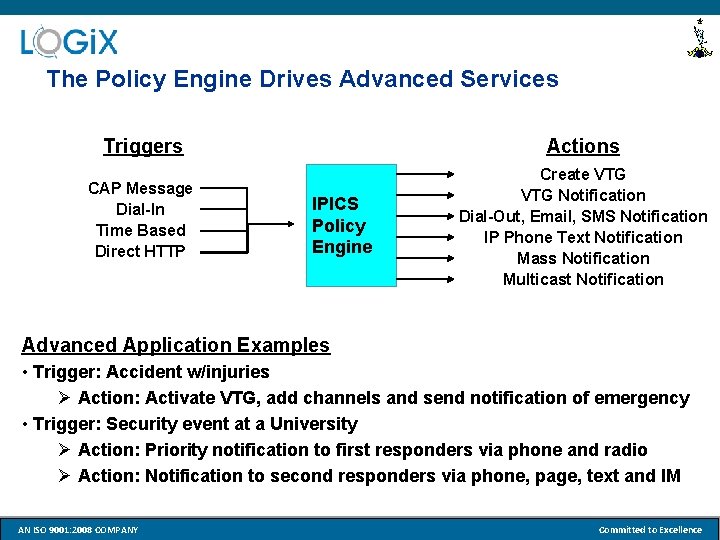 LOGiX

The Policy Engine Drives Advanced Services

Triggers

CAP Message
Dial-In
Time Based
Direct HTTP

IPICS Policy Engine

Actions

Create VTG
VTG Notification
Dial-Out, Email, SMS Notification
IP Phone Text Notification
Mass Notification
Multicast Notification

Advanced Application Examples

• Trigger: Accident w/injuries

➢ Action: Activate VTG, add channels and send notification of emergency

• Trigger: Security event at a University

➢ Action: Priority notification to first responders via phone and radio

➢ Action: Notification to second responders via phone, page, text and IM

AN ISO 9001:2008 COMPANY

Committed to Excellence